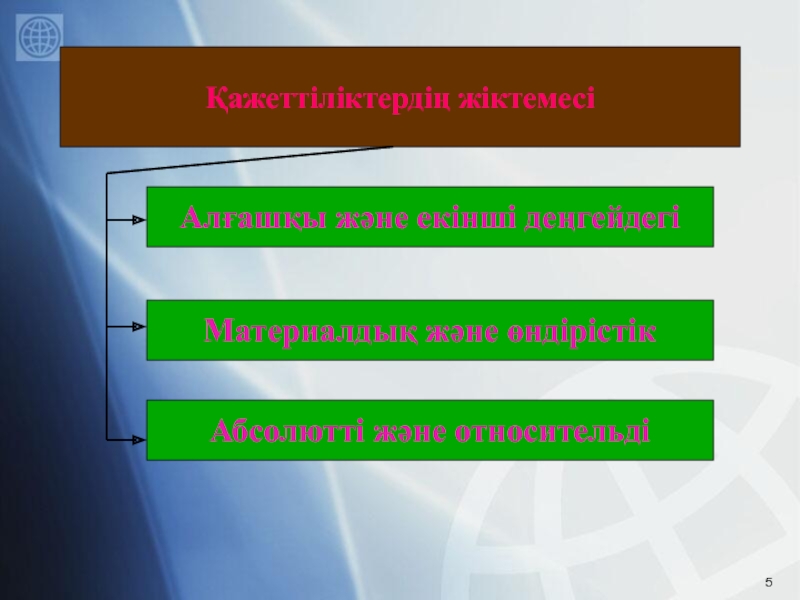 Қажеттіліктердің жіктемесі

Алғашқы және екінші деңгейдегі

Материалдық және өндірістік

Абсолютті және относительді

5